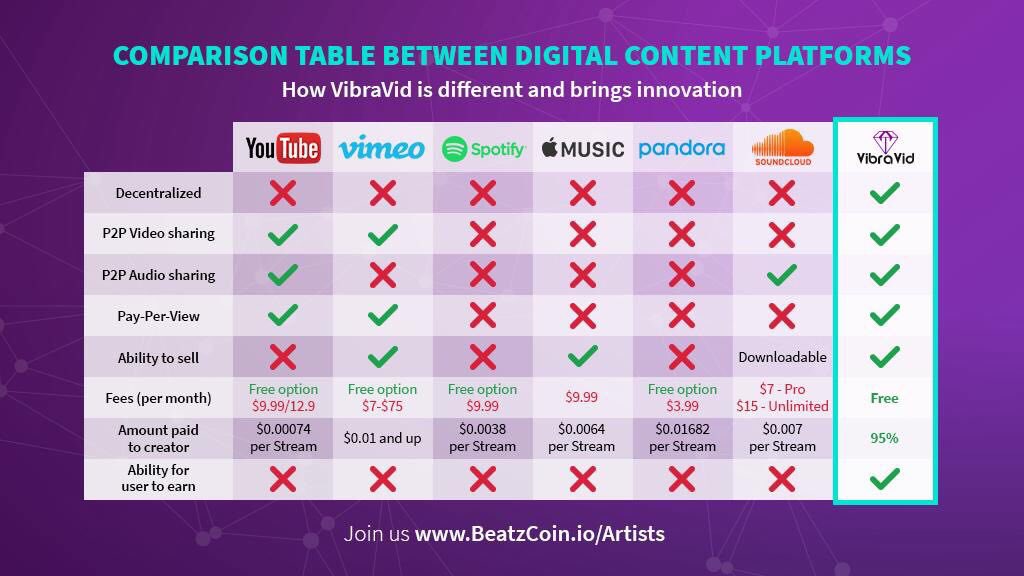 COMPARISON TABLE BETWEEN DIGITAL CONTENT PLATFORMS

How VibraVid is different and brings innovation

| | YouTube | vimeo | Spotify | MUSIC | pandora | SOUNDCLOUD | VibraVid |
|---|---|---|---|---|---|---|---|
| Decentralized | ✗ | ✗ | ✗ | ✗ | ✗ | ✗ | ✓ |
| P2P Video sharing | ✓ | ✓ | ✗ | ✗ | ✗ | ✗ | ✓ |
| P2P Audio sharing | ✓ | ✗ | ✗ | ✗ | ✗ | ✓ | ✓ |
| Pay-Per-View | ✓ | ✓ | ✗ | ✗ | ✗ | ✗ | ✓ |
| Ability to sell | ✗ | ✓ | ✗ | ✓ | ✗ | Downloadable | ✓ |
| Fees (per month) | Free option $9.99/12.9 | Free option $7-$75 | Free option $9.99 | $9.99 | Free option $3.99 | $7 - Pro $15 - Unlimited | Free |
| Amount paid to creator | $0.00074 per Stream | $0.01 and up | $0.0038 per Stream | $0.0064 per Stream | $0.01682 per Stream | $0.007 per Stream | 95% |
| Ability for user to earn | ✗ | ✗ | ✗ | ✗ | ✗ | ✗ | ✓ |

Join us www.BeatzCoin.io/Artists